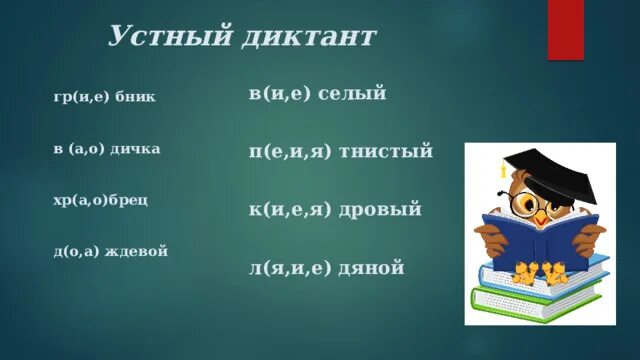 Устный диктант

гр(и,е) бник

в (а,о) дичка

хр(а,о)брец

д(о,а) ждевой

в(и,е) селый

п(е,и,я) тнистый

к(и,е,я) дровый

л(я,и,е) дяной